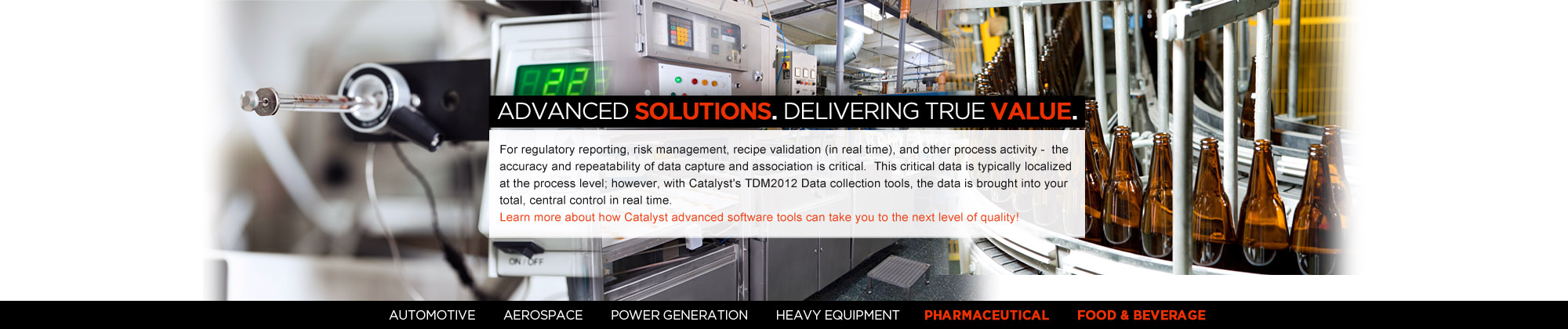 ADVANCED SOLUTIONS. DELIVERING TRUE VALUE.

For regulatory reporting, risk management, recipe validation (in real time), and other process activity - the accuracy and repeatability of data capture and association is critical. This critical data is typically localized at the process level; however, with Catalyst's TDM2012 Data collection tools, the data is brought into your total, central control in real time.
Learn more about how Catalyst advanced software tools can take you to the next level of quality!

ON / OFF

AUTOMOTIVE AEROSPACE POWER GENERATION HEAVY EQUIPMENT PHARMACEUTICAL FOOD & BEVERAGE